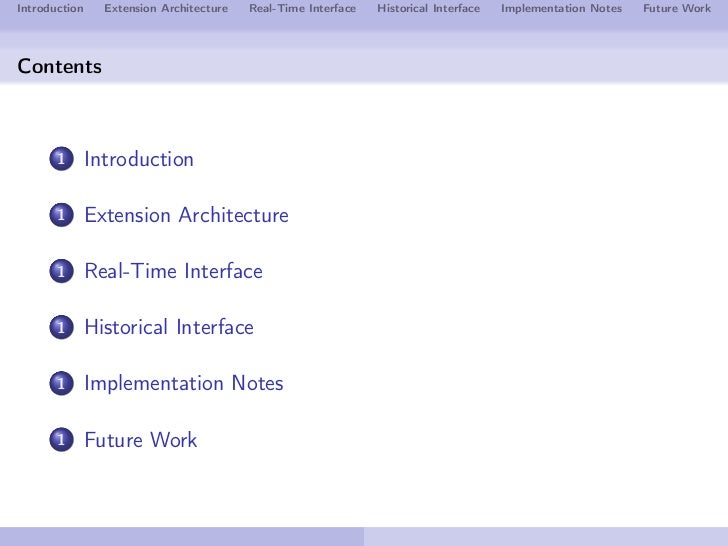 Introduction Extension Architecture Real-Time Interface Historical Interface Implementation Notes Future Work

Contents

1 Introduction

1 Extension Architecture

1 Real-Time Interface

1 Historical Interface

1 Implementation Notes

1 Future Work